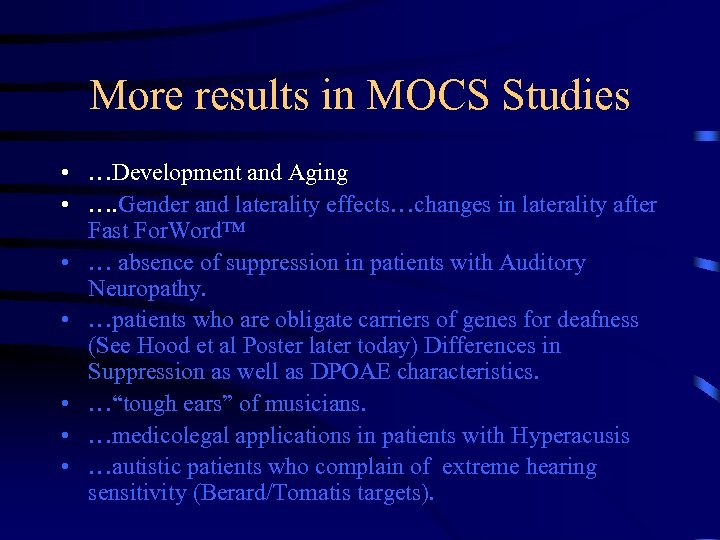 More results in MOCS Studies

• …Development and Aging
• ….Gender and laterality effects…changes in laterality after Fast ForWord™
• … absence of suppression in patients with Auditory Neuropathy.
• …patients who are obligate carriers of genes for deafness (See Hood et al Poster later today) Differences in Suppression as well as DPOAE characteristics.
• …“tough ears” of musicians.
• …medicolegal applications in patients with Hyperacusis
• …autistic patients who complain of extreme hearing sensitivity (Berard/Tomatis targets).